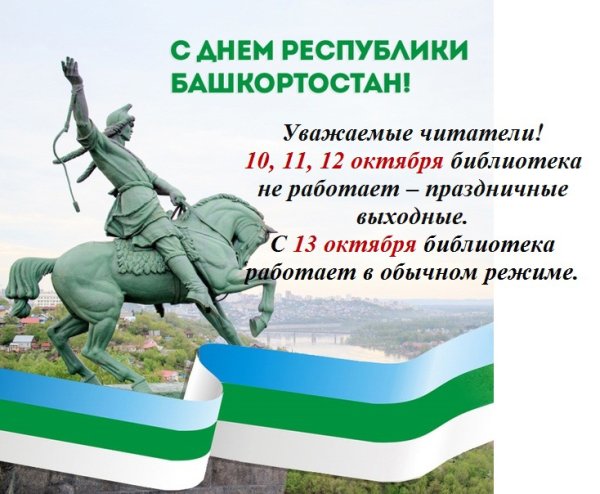 С ДНЕМ РЕСПУБЛИКИ БАШКОРТОСТАН!

Уважаемые читатели!
10, 11, 12 октября библиотека не работает – праздничные выходные.
С 13 октября библиотека работает в обычном режиме.